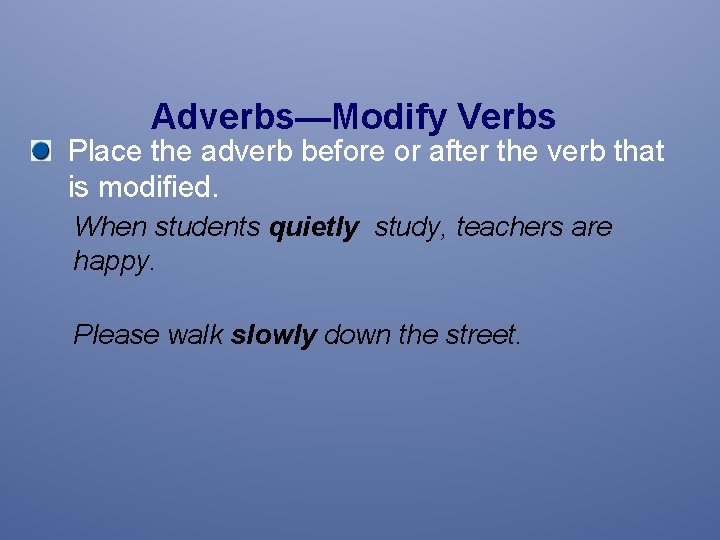 Adverbs—Modify Verbs

Place the adverb before or after the verb that is modified.

When students quietly study, teachers are happy.

Please walk slowly down the street.